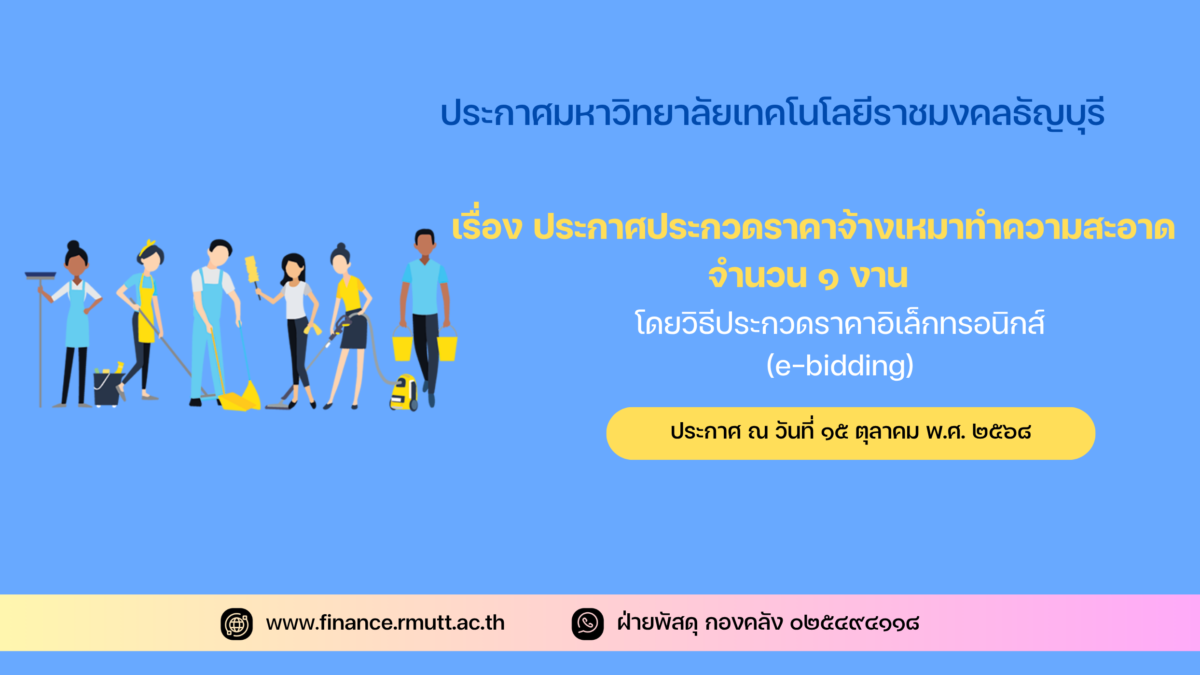 ประกาศมหาวิทยาลัยเทคโนโลยีราชมงคลธัญบุรี

เรื่อง ประกาศประกวดราคาจ้างเหมาทำความสะอาด จำนวน ๑ งาน

โดยวิธีประกวดราคาอิเล็กทรอนิกส์ (e-bidding)

ประกาศ ณ วันที่ ๑๕ ตุลาคม พ.ศ. ๒๕๖๘

www.finance.rmutt.ac.th

ฝ่ายพัสดุ กองคลัง ๐๒๕๔๙๔๑๑๘